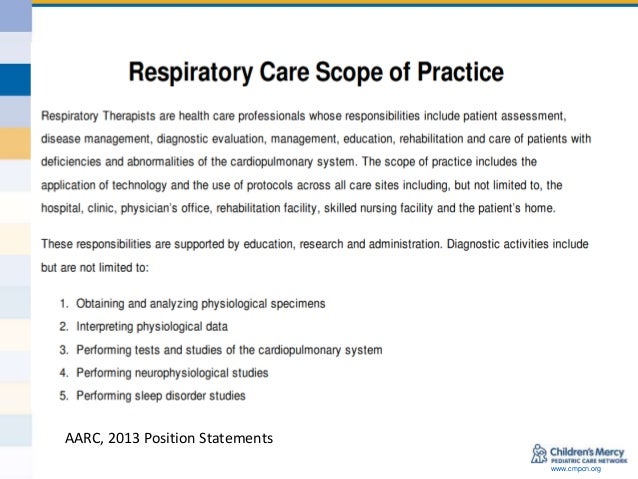 Respiratory Care Scope of Practice

Respiratory Therapists are health care professionals whose responsibilities include patient assessment, disease management, diagnostic evaluation, management, education, rehabilitation and care of patients with deficiencies and abnormalities of the cardiopulmonary system. The scope of practice includes the application of technology and the use of protocols across all care sites including, but not limited to, the hospital, clinic, physician's office, rehabilitation facility, skilled nursing facility and the patient's home.

These responsibilities are supported by education, research and administration. Diagnostic activities include but are not limited to:

1. Obtaining and analyzing physiological specimens
2. Interpreting physiological data
3. Performing tests and studies of the cardiopulmonary system
4. Performing neurophysiological studies
5. Performing sleep disorder studies

AARC, 2013 Position Statements

Children's Mercy
PEDIATRIC CARE NETWORK
www.cmpcn.org